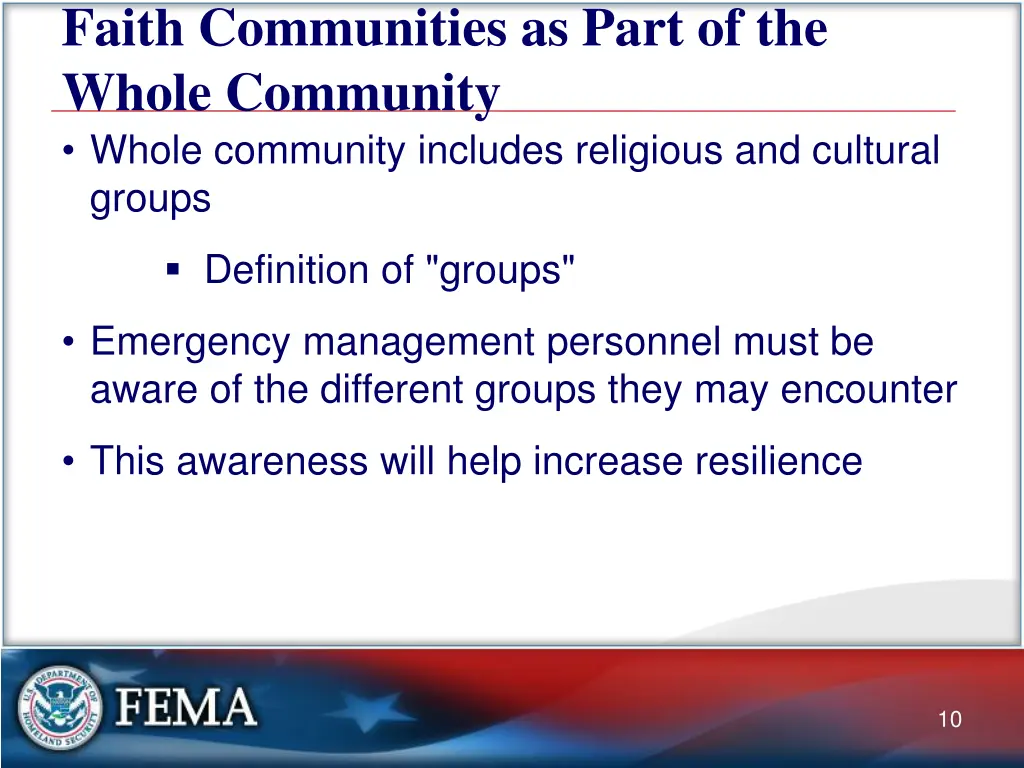 Faith Communities as Part of the Whole Community

• Whole community includes religious and cultural groups

▪ Definition of "groups"

• Emergency management personnel must be aware of the different groups they may encounter

• This awareness will help increase resilience

U.S. DEPARTMENT OF HOMELAND SECURITY

FEMA

10